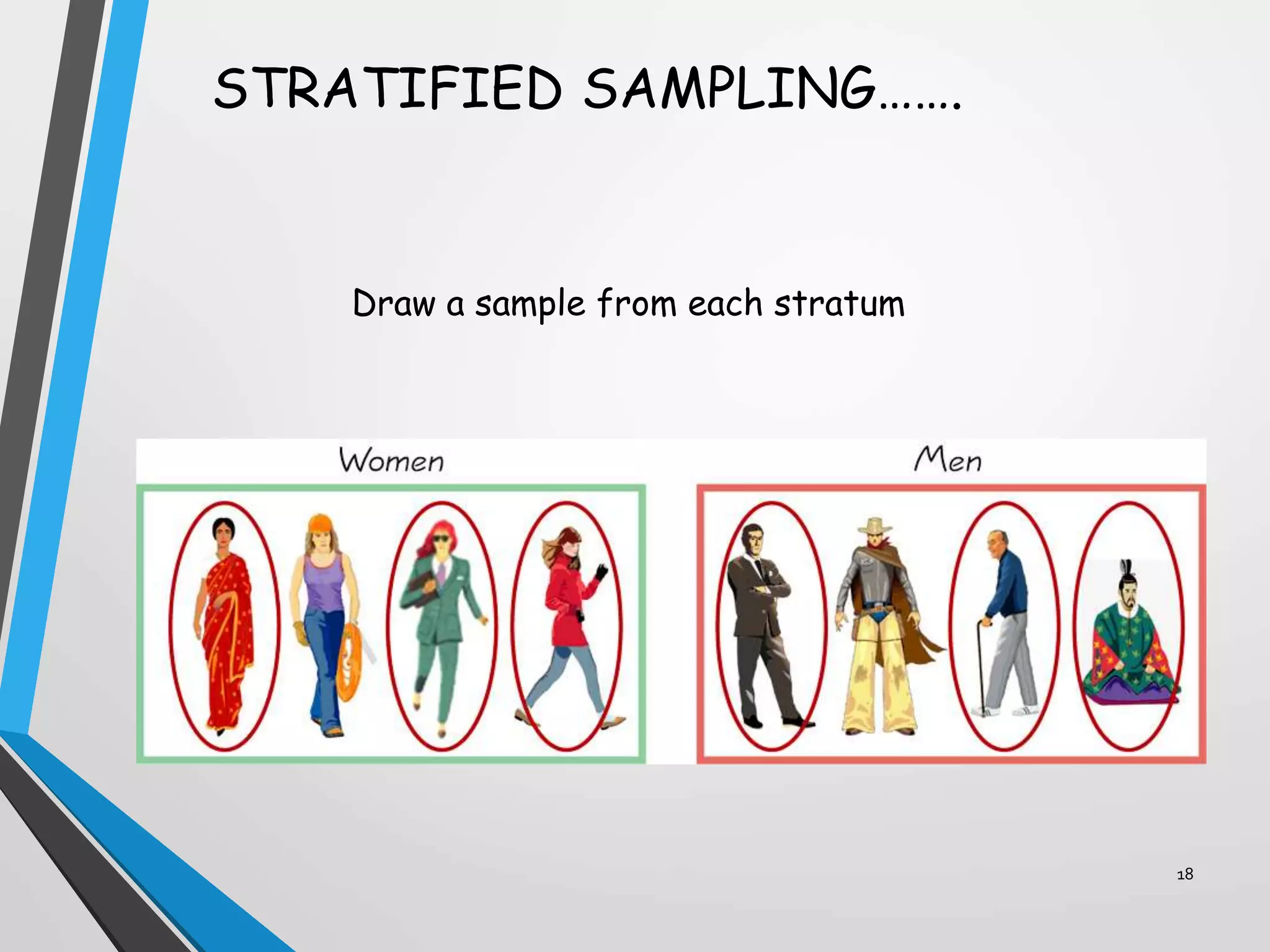 STRATIFIED SAMPLING…….

Draw a sample from each stratum

Women

Men

18